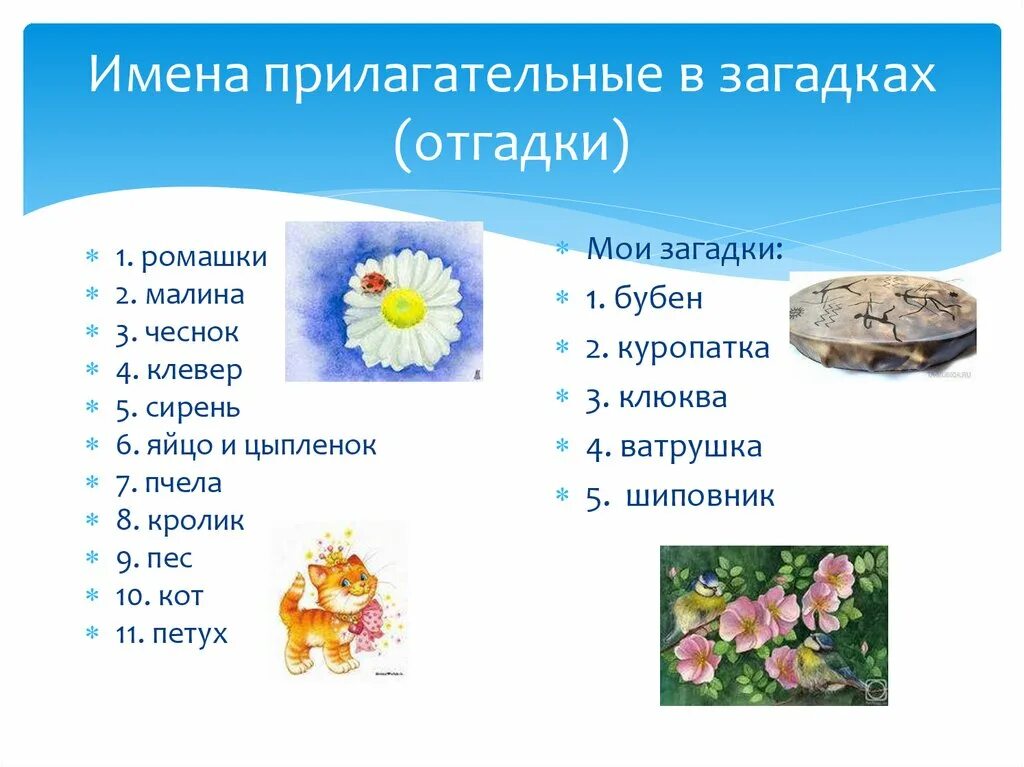 Имена прилагательные в загадках (отгадки)

1. ромашки
2. малина
3. чеснок
4. клевер
5. сирень
6. яйцо и цыпленок
7. пчела
8. кролик
9. пес
10. кот
11. петух

Мои загадки:
1. бубен
2. куропатка
3. клюква
4. ватрушка
5. шиповник